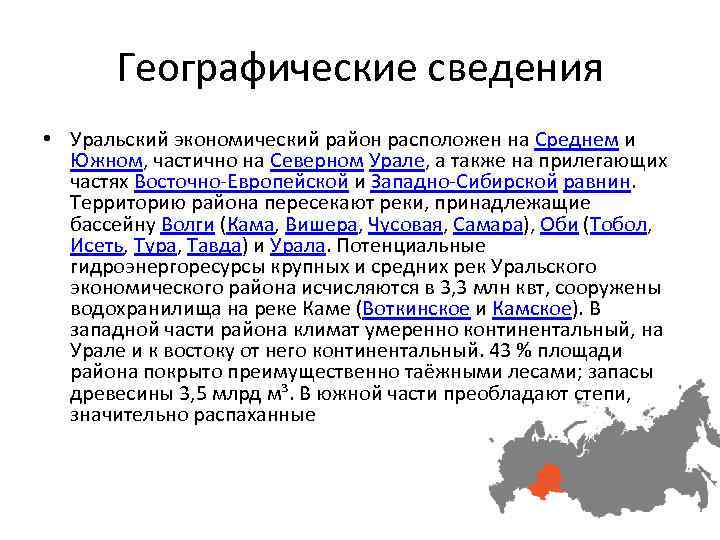 Географические сведения

• Уральский экономический район расположен на Среднем и Южном, частично на Северном Урале, а также на прилегающих частях Восточно-Европейской и Западно-Сибирской равнин. Территорию района пересекают реки, принадлежащие бассейну Волги (Кама, Вишера, Чусовая, Самара), Оби (Тобол, Исеть, Тура, Тавда) и Урала. Потенциальные гидроэнергоресурсы крупных и средних рек Уральского экономического района исчисляются в 3,3 млн квт, сооружены водохранилища на реке Каме (Воткинское и Камское). В западной части района климат умеренно континентальный, на Урале и к востоку от него континентальный. 43 % площади района покрыто преимущественно таёжными лесами; запасы древесины 3,5 млрд м³. В южной части преобладают степи, значительно распаханные